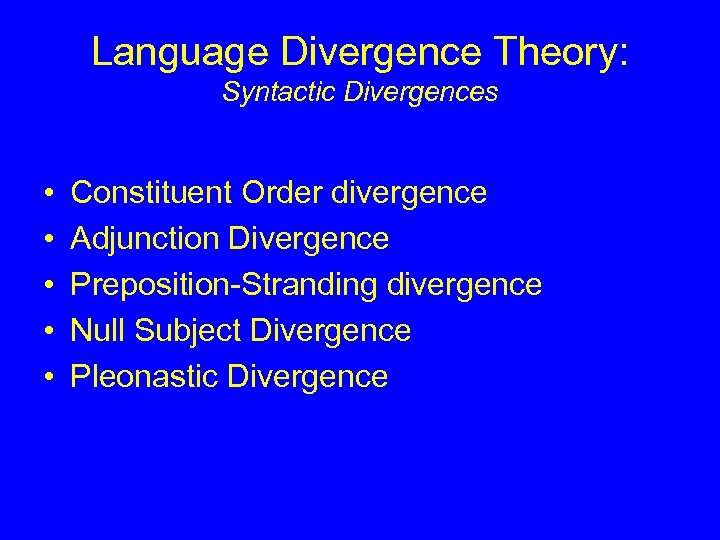 Language Divergence Theory:
Syntactic Divergences

• Constituent Order divergence
• Adjunction Divergence
• Preposition-Stranding divergence
• Null Subject Divergence
• Pleonastic Divergence